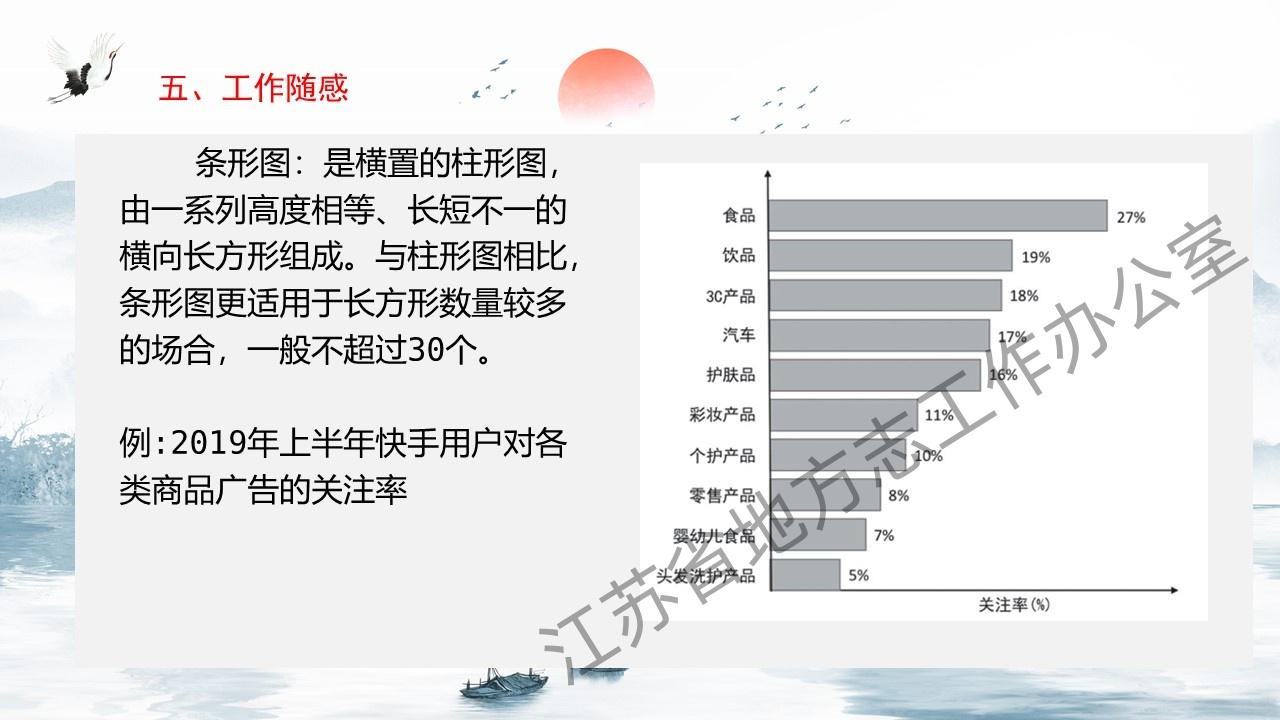 五、工作随感

条形图：是横置的柱形图，由一系列高度相等、长短不一的横向长方形组成。与柱形图相比，条形图更适用于长方形数量较多的场合，一般不超过30个。

例:2019年上半年快手用户对各类商品广告的关注率

食品 27%
饮品 19%
3C产品 18%
汽车 17%
护肤品 16%
彩妆产品 11%
个护产品 10%
零售产品 8%
婴幼儿食品 7%
头发洗护产品 5%
关注率(%)

江苏省地方志工作办公室